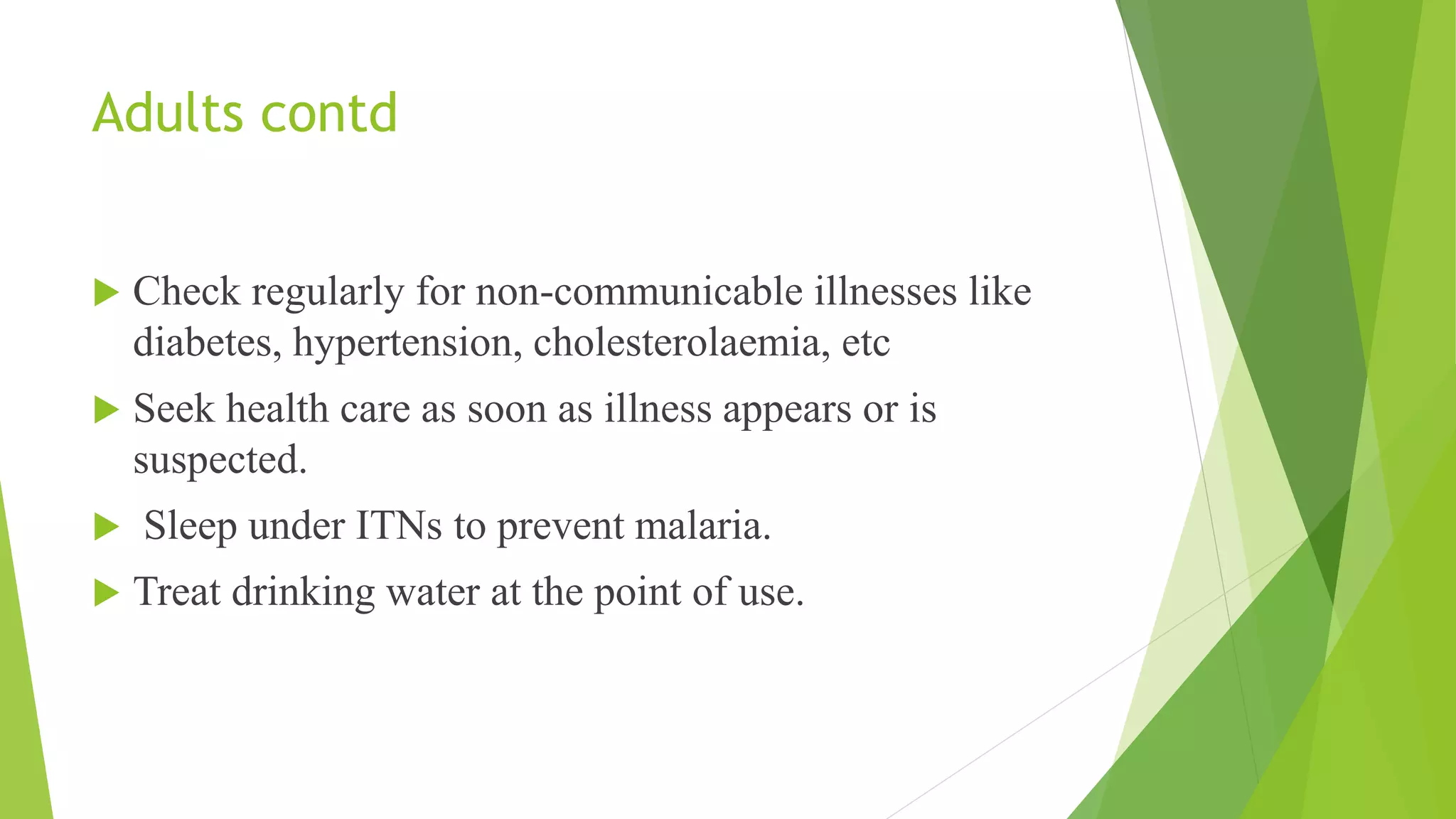 Adults contd

Check regularly for non-communicable illnesses like diabetes, hypertension, cholesterolaemia, etc

Seek health care as soon as illness appears or is suspected.

Sleep under ITNs to prevent malaria.

Treat drinking water at the point of use.